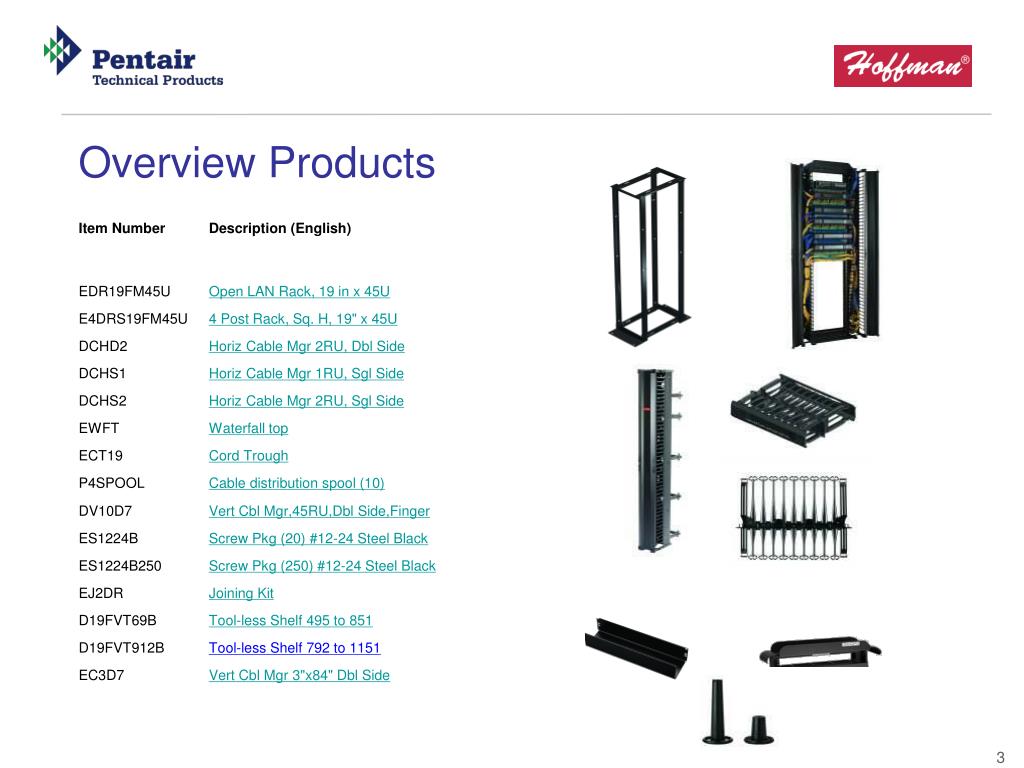 Pentair
Technical Products

Hoffman®

Overview Products

| Item Number | Description (English) |
|---|---|
| EDR19FM45U | Open LAN Rack, 19 in x 45U |
| E4DRS19FM45U | 4 Post Rack, Sq. H, 19" x 45U |
| DCHD2 | Horiz Cable Mgr 2RU, Dbl Side |
| DCHS1 | Horiz Cable Mgr 1RU, Sgl Side |
| DCHS2 | Horiz Cable Mgr 2RU, Sgl Side |
| EWFT | Waterfall top |
| ECT19 | Cord Trough |
| P4SPOOL | Cable distribution spool (10) |
| DV10D7 | Vert Cbl Mgr,45RU,Dbl Side,Finger |
| ES1224B | Screw Pkg (20) #12-24 Steel Black |
| ES1224B250 | Screw Pkg (250) #12-24 Steel Black |
| EJ2DR | Joining Kit |
| D19FVT69B | Tool-less Shelf 495 to 851 |
| D19FVT912B | Tool-less Shelf 792 to 1151 |
| EC3D7 | Vert Cbl Mgr 3"x84" Dbl Side |

3